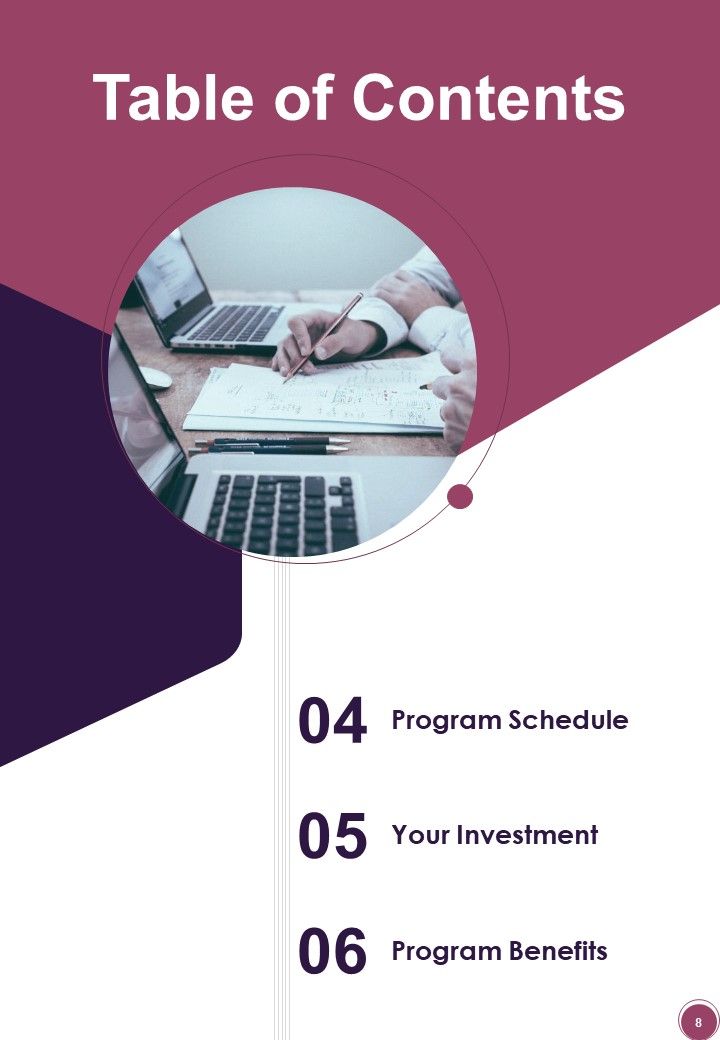 Table of Contents

04 Program Schedule

05 Your Investment

06 Program Benefits

8